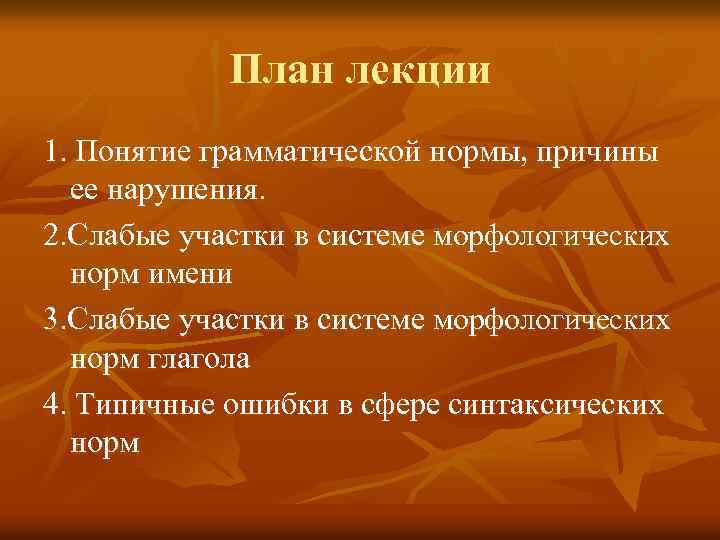 План лекции

1. Понятие грамматической нормы, причины ее нарушения.

2.Слабые участки в системе морфологических норм имени

3.Слабые участки в системе морфологических норм глагола

4. Типичные ошибки в сфере синтаксических норм